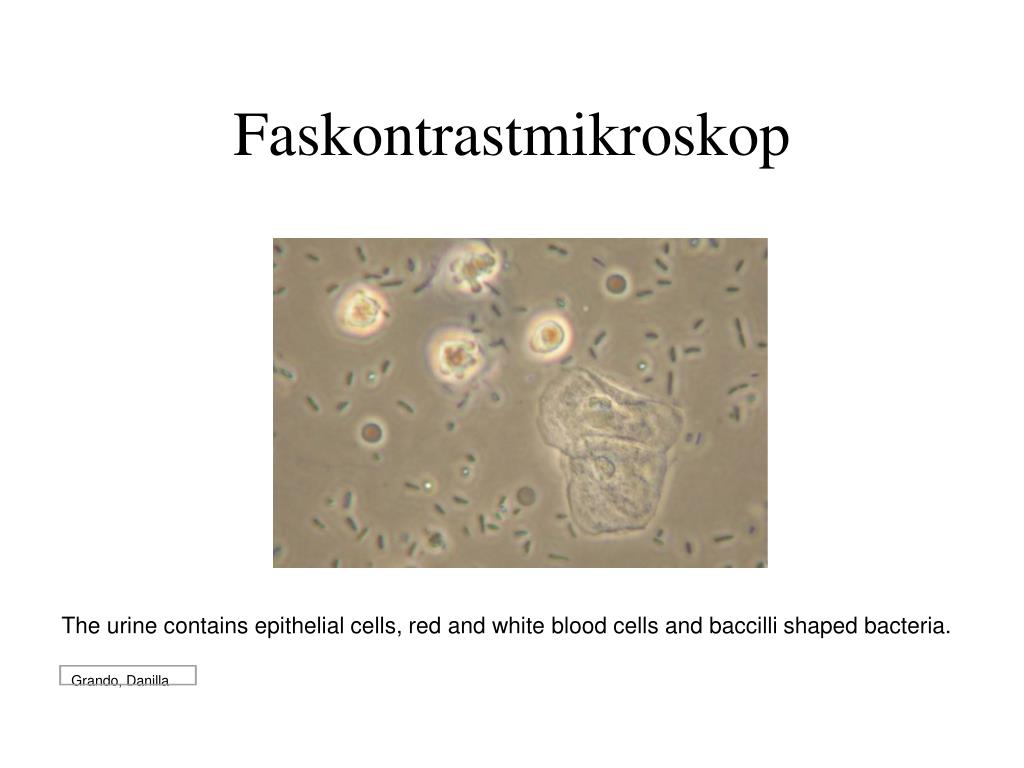 Faskontrastmikroskop

The urine contains epithelial cells, red and white blood cells and baccilli shaped bacteria.

Grando, Danilla